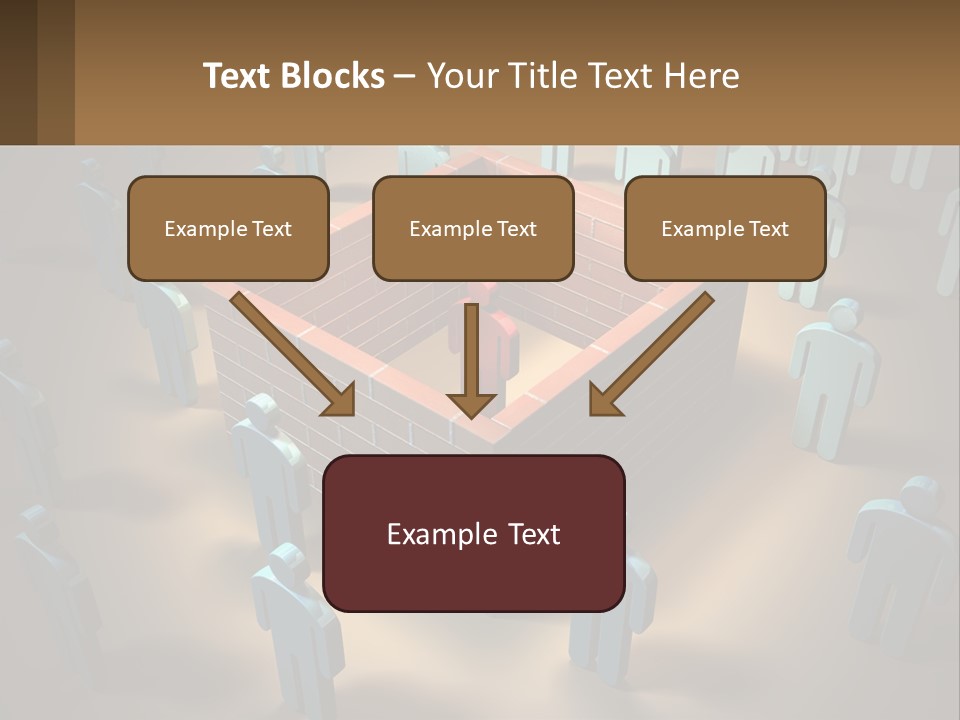 Text Blocks – Your Title Text Here

Example Text

Example Text

Example Text

Example Text